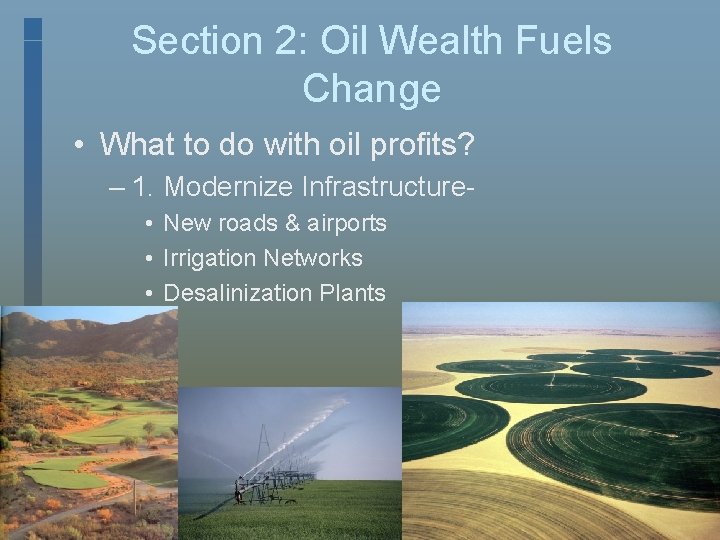 Section 2: Oil Wealth Fuels Change

• What to do with oil profits?
– 1. Modernize Infrastructure-
• New roads & airports
• Irrigation Networks
• Desalinization Plants